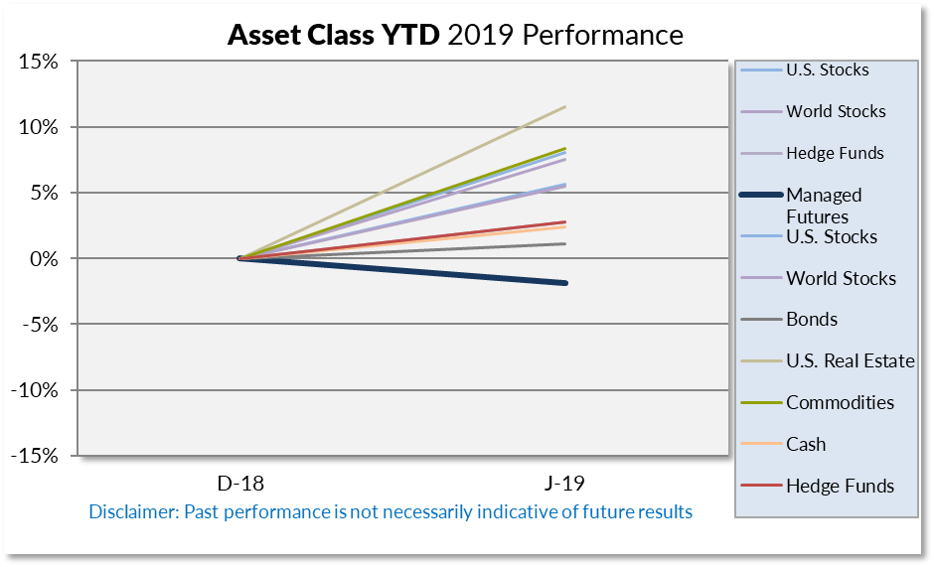 Asset Class YTD 2019 Performance

15%
10%
5%
0%
-5%
-10%
-15%

D-18
J-19

U.S. Stocks
World Stocks
Hedge Funds
Managed Futures
U.S. Stocks
World Stocks
Bonds
U.S. Real Estate
Commodities
Cash
Hedge Funds

Disclaimer: Past performance is not necessarily indicative of future results